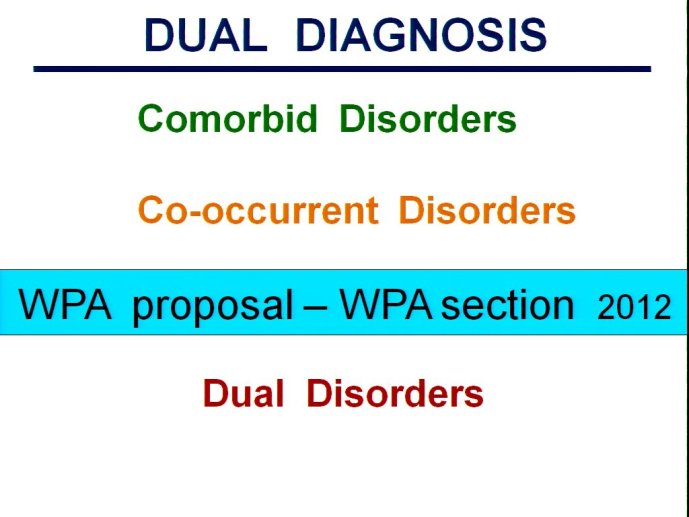 DUAL DIAGNOSIS

Comorbid Disorders

Co-occurrent Disorders

WPA proposal – WPA section 2012

Dual Disorders